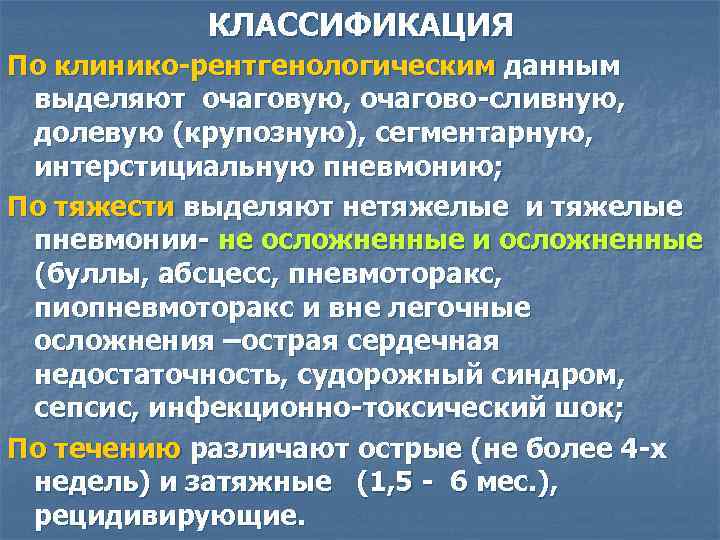 КЛАССИФИКАЦИЯ

По клинико-рентгенологическим данным выделяют очаговую, очагово-сливную, долевую (крупозную), сегментарную, интерстициальную пневмонию;

По тяжести выделяют нетяжелые и тяжелые пневмонии- не осложненные и осложненные (буллы, абсцесс, пневмоторакс, пиопневмоторакс и вне легочные осложнения –острая сердечная недостаточность, судорожный синдром, сепсис, инфекционно-токсический шок;

По течению различают острые (не более 4-х недель) и затяжные (1,5 - 6 мес.), рецидивирующие.